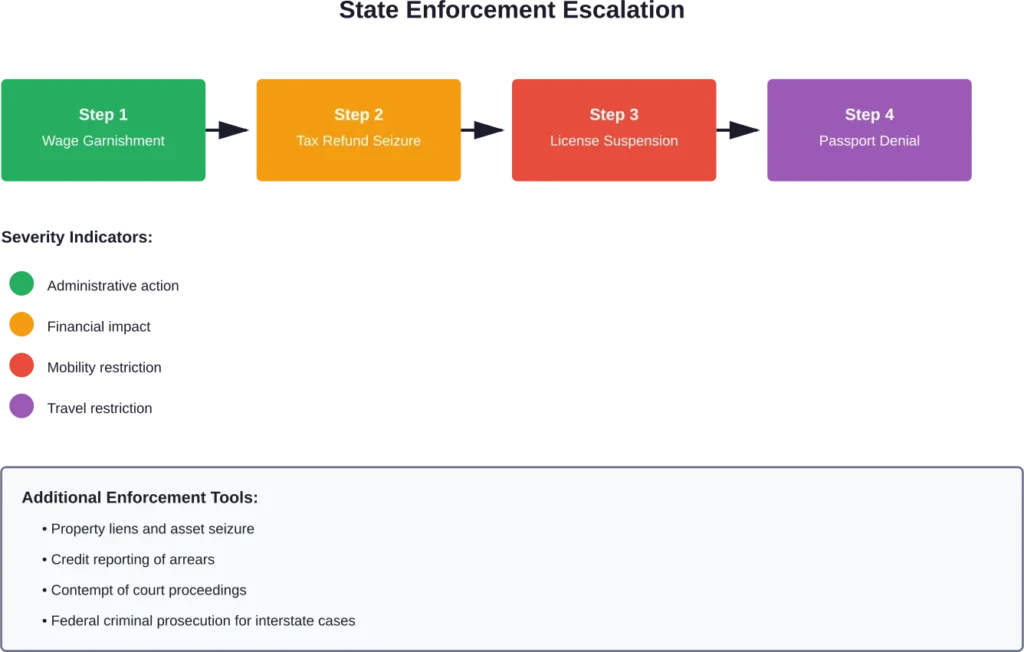 State Enforcement Escalation

Step 1
Wage Garnishment

Step 2
Tax Refund Seizure

Step 3
License Suspension

Step 4
Passport Denial

Severity Indicators:

Administrative action

Financial impact

Mobility restriction

Travel restriction

Additional Enforcement Tools:

• Property liens and asset seizure
• Credit reporting of arrears
• Contempt of court proceedings
• Federal criminal prosecution for interstate cases